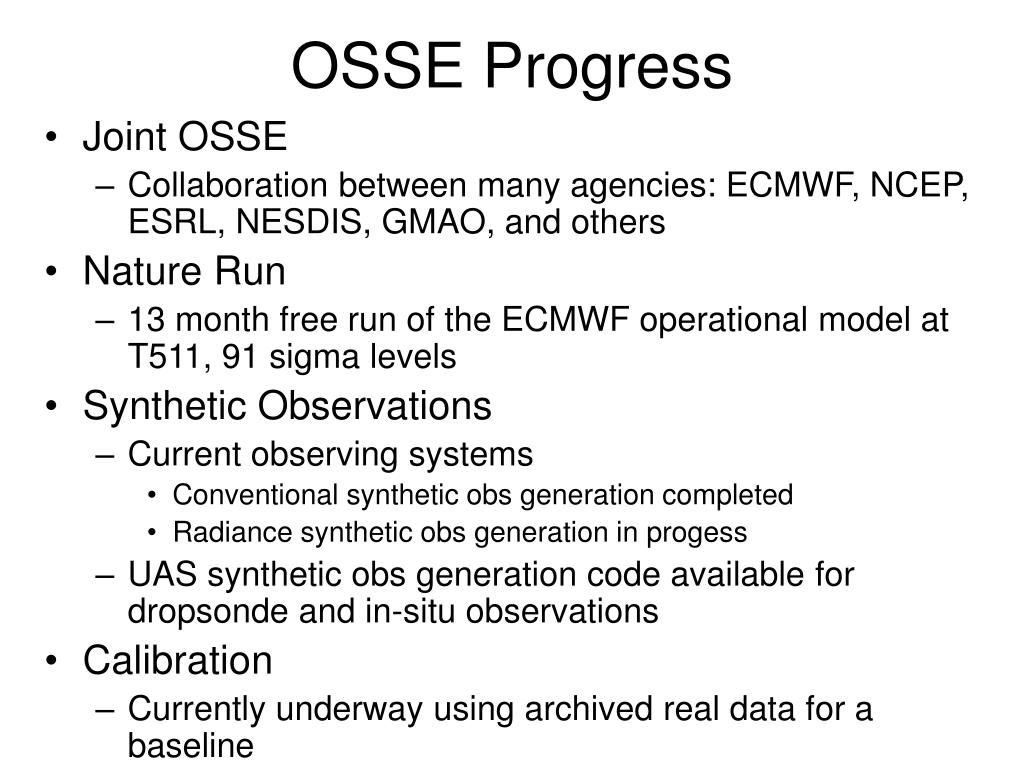 OSSE Progress

• Joint OSSE
– Collaboration between many agencies: ECMWF, NCEP, ESRL, NESDIS, GMAO, and others
• Nature Run
– 13 month free run of the ECMWF operational model at T511, 91 sigma levels
• Synthetic Observations
– Current observing systems
• Conventional synthetic obs generation completed
• Radiance synthetic obs generation in progess
– UAS synthetic obs generation code available for dropsonde and in-situ observations
• Calibration
– Currently underway using archived real data for a baseline